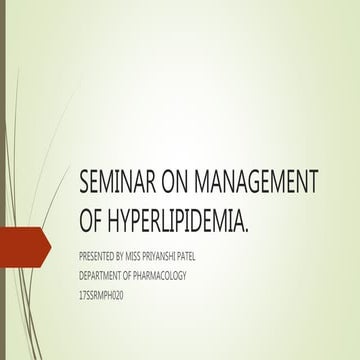 SEMINAR ON MANAGEMENT OF HYPERLIPIDEMIA.

PRESENTED BY MISS PRIYANSHI PATEL

DEPARTMENT OF PHARMACOLOGY

17SSRMPH020